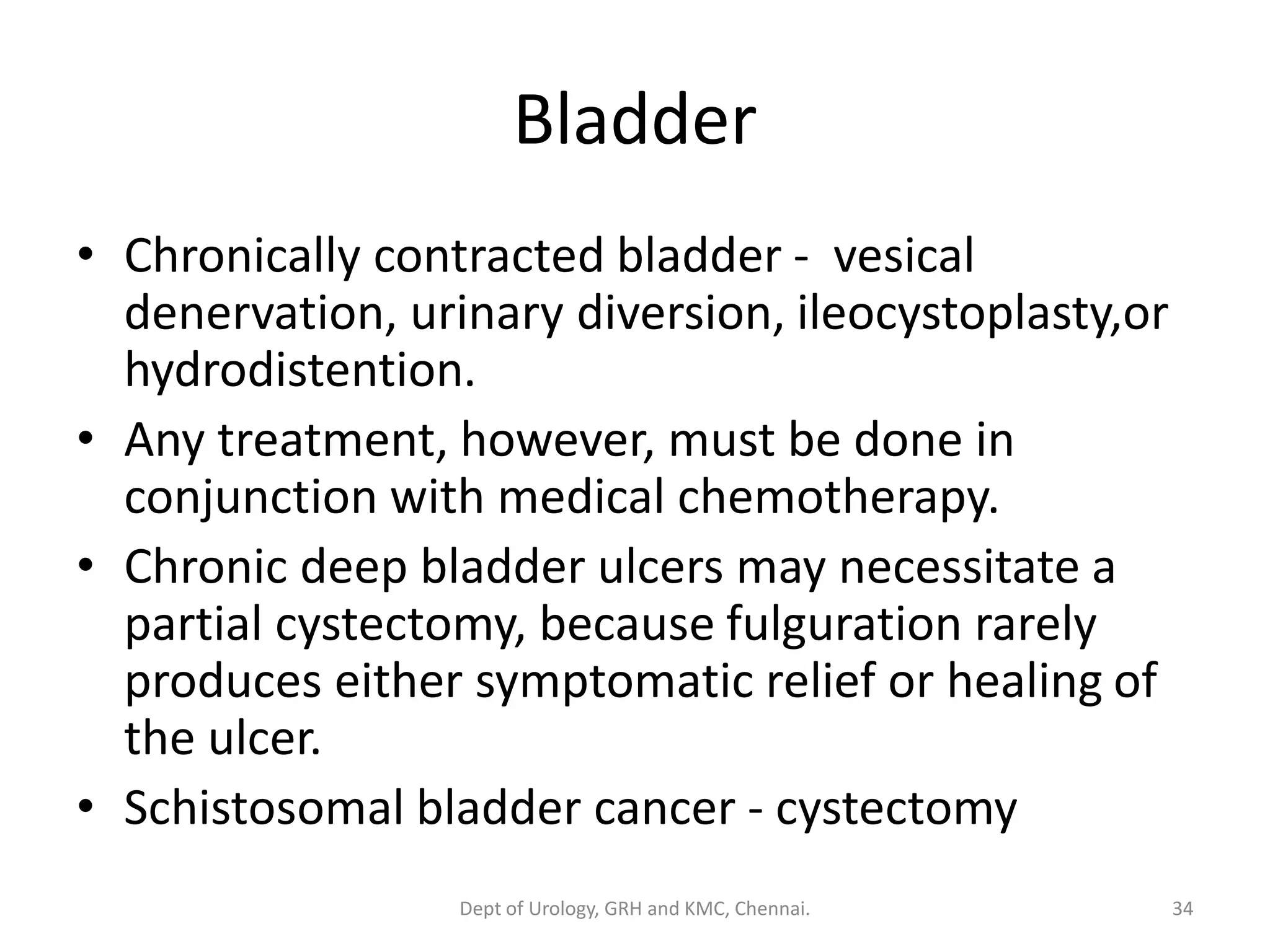 Bladder

• Chronically contracted bladder - vesical denervation, urinary diversion, ileocystoplasty,or hydrodistention.
• Any treatment, however, must be done in conjunction with medical chemotherapy.
• Chronic deep bladder ulcers may necessitate a partial cystectomy, because fulguration rarely produces either symptomatic relief or healing of the ulcer.
• Schistosomal bladder cancer - cystectomy

Dept of Urology, GRH and KMC, Chennai.

34